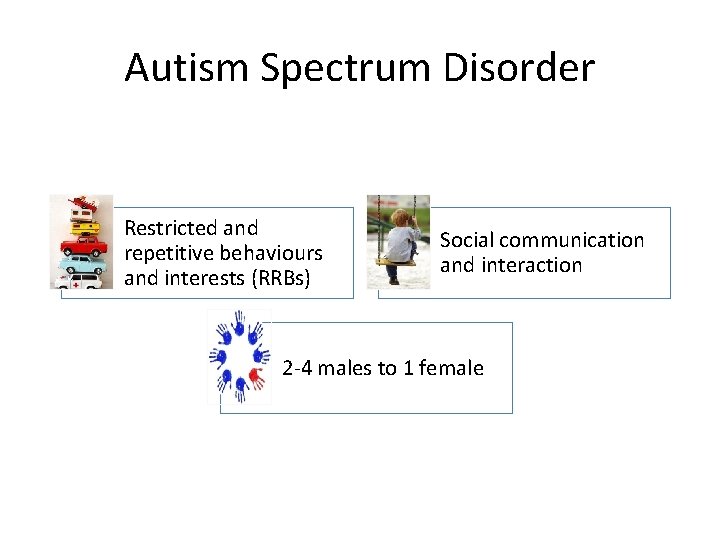 Autism Spectrum Disorder

Restricted and repetitive behaviours and interests (RRBs)

Social communication and interaction

2-4 males to 1 female